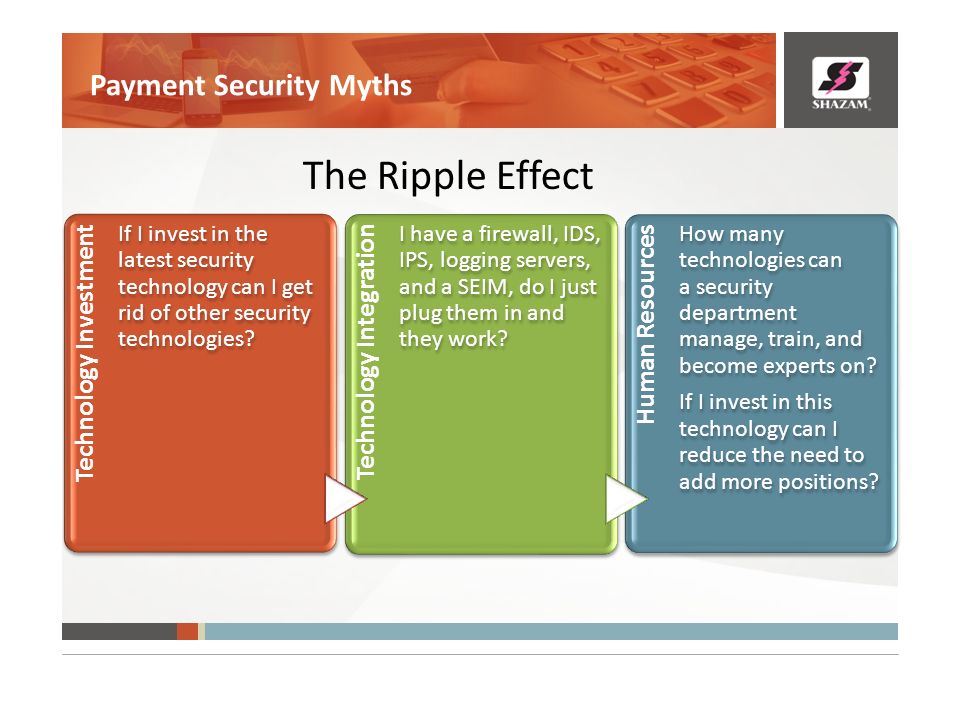 Payment Security Myths

SHAZAM

The Ripple Effect

Technology Investment

If I invest in the latest security technology can I get rid of other security technologies?

Technology Integration

I have a firewall, IDS, IPS, logging servers, and a SEIM, do I just plug them in and they work?

Human Resources

How many technologies can a security department manage, train, and become experts on?

If I invest in this technology can I reduce the need to add more positions?